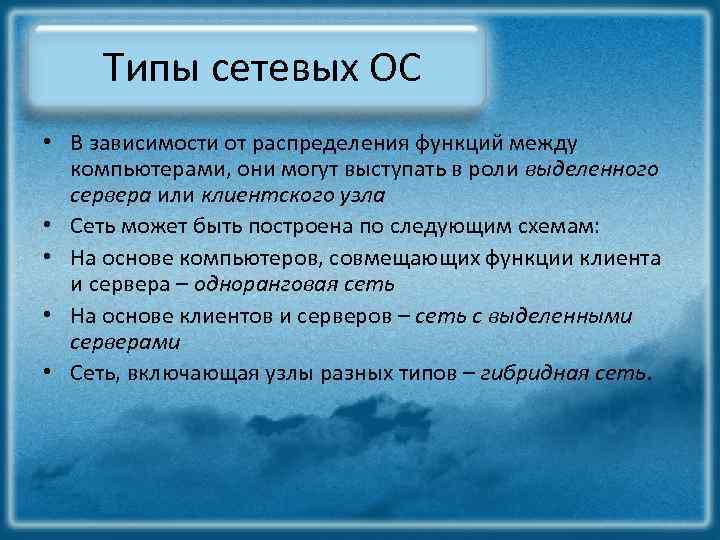 Типы сетевых ОС

• В зависимости от распределения функций между компьютерами, они могут выступать в роли выделенного сервера или клиентского узла
• Сеть может быть построена по следующим схемам:
• На основе компьютеров, совмещающих функции клиента и сервера – одноранговая сеть
• На основе клиентов и серверов – сеть с выделенными серверами
• Сеть, включающая узлы разных типов – гибридная сеть.